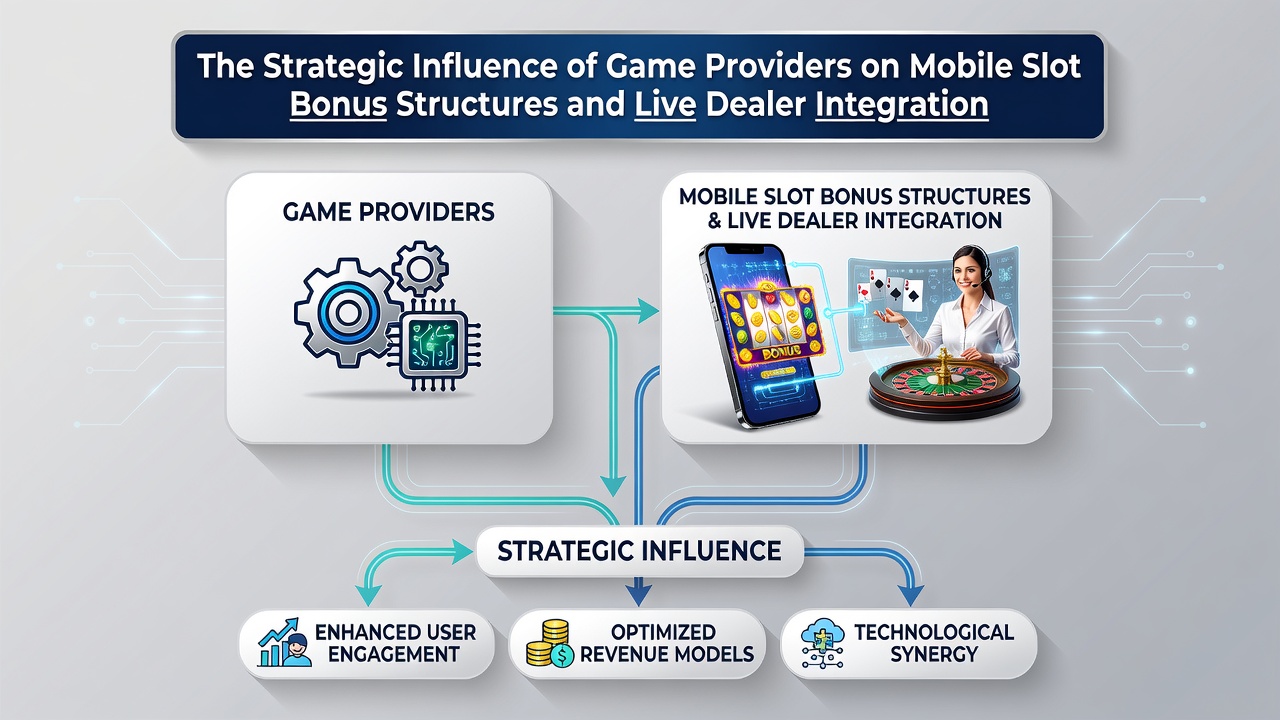 The Strategic Influence of Game Providers on Mobile Slot Bonus Structures and Live Dealer Integration

GAME PROVIDERS

MOBILE SLOT BONUS STRUCTURES & LIVE DEALER INTEGRATION

BONUS

STRATEGIC INFLUENCE

ENHANCED USER ENGAGEMENT

OPTIMIZED REVENUE MODELS

TECHNOLOGICAL SYNERGY